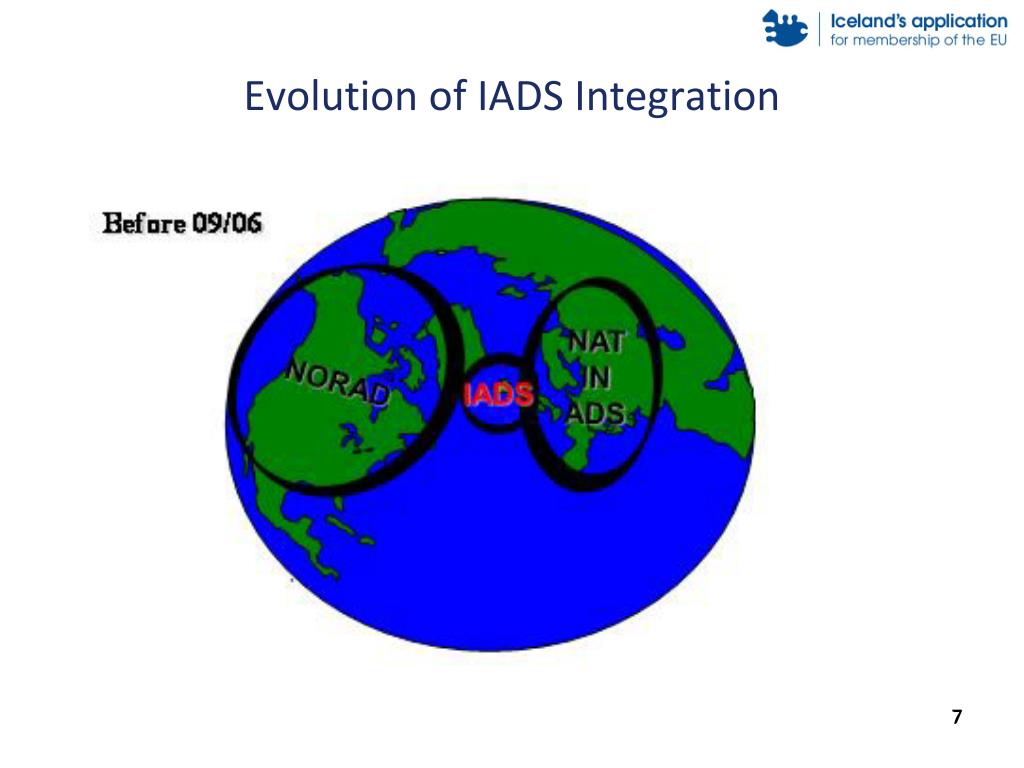 Iceland's application
for membership of the EU

Evolution of IADS Integration

Before 09/06

NORAD

IADS

NAT
IN
ADS

7